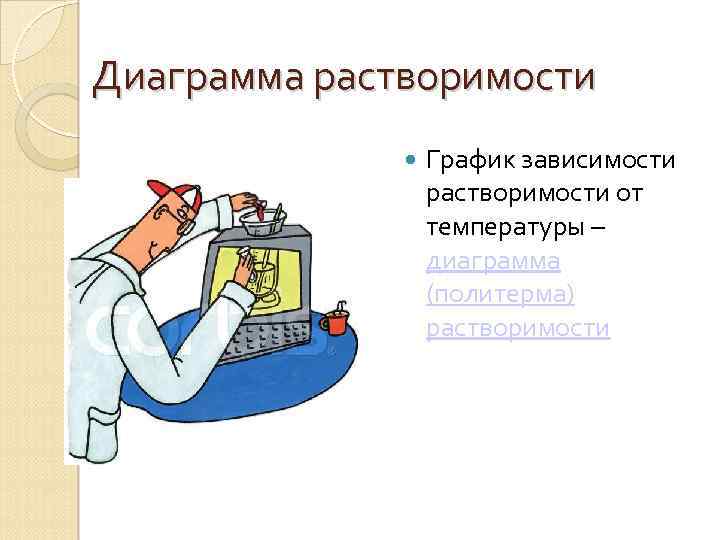 Диаграмма растворимости

График зависимости растворимости от температуры – диаграмма (политерма) растворимости